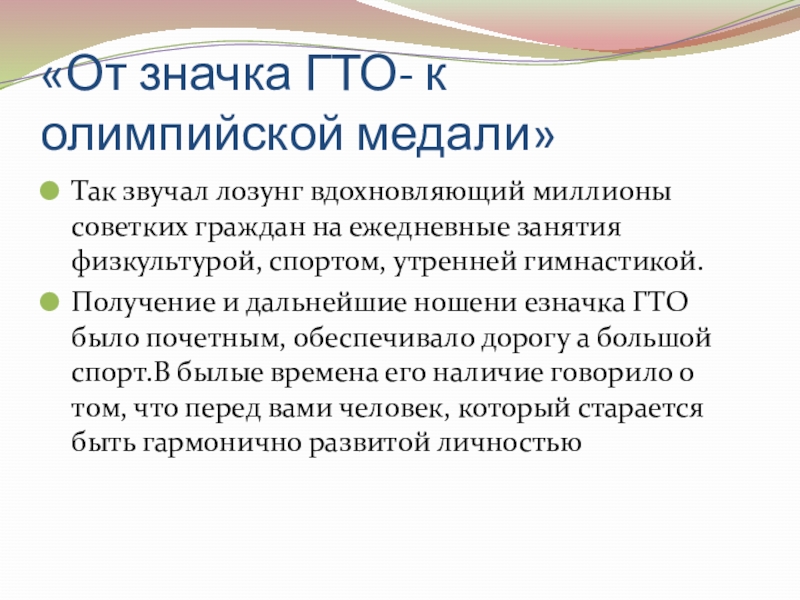 «От значка ГТО- к олимпийской медали»

Так звучал лозунг вдохновляющий миллионы советких граждан на ежедневные занятия физкультурой, спортом, утренней гимнастикой.

Получение и дальнейшие ношени езначка ГТО было почетным, обеспечивало дорогу а большой спорт.В былые времена его наличие говорило о том, что перед вами человек, который старается быть гармонично развитой личностью